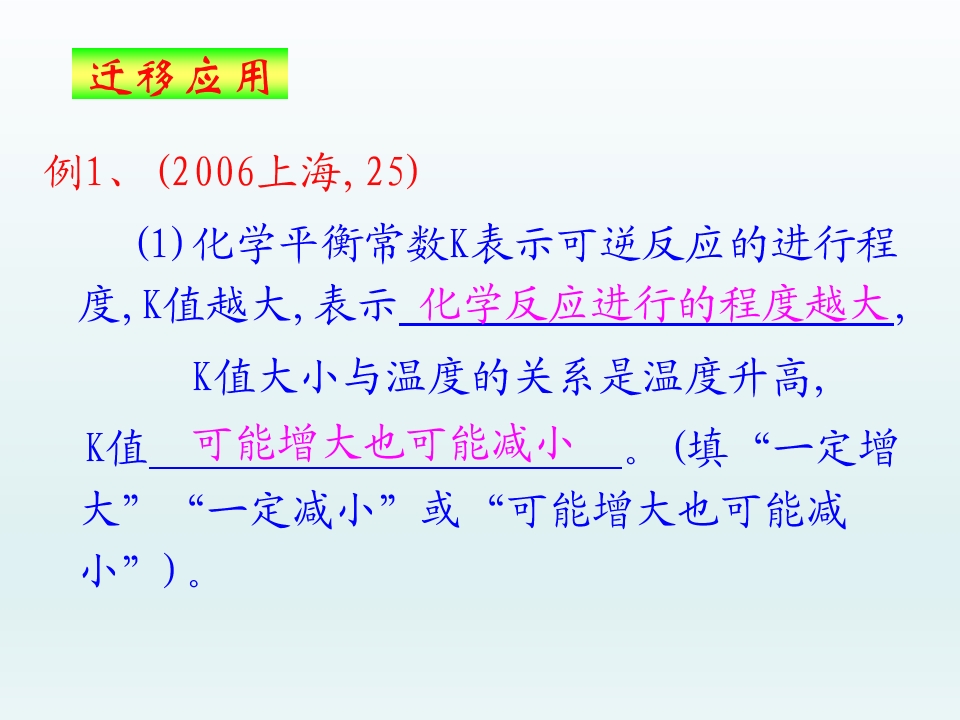 迁移应用

例1、(2006上海,25)

(1)化学平衡常数K表示可逆反应的进行程度,K值越大,表示化学反应进行的程度越大,

K值大小与温度的关系是温度升高,

K值可能增大也可能减小。(填“一定增大”“一定减小”或“可能增大也可能减小”)。